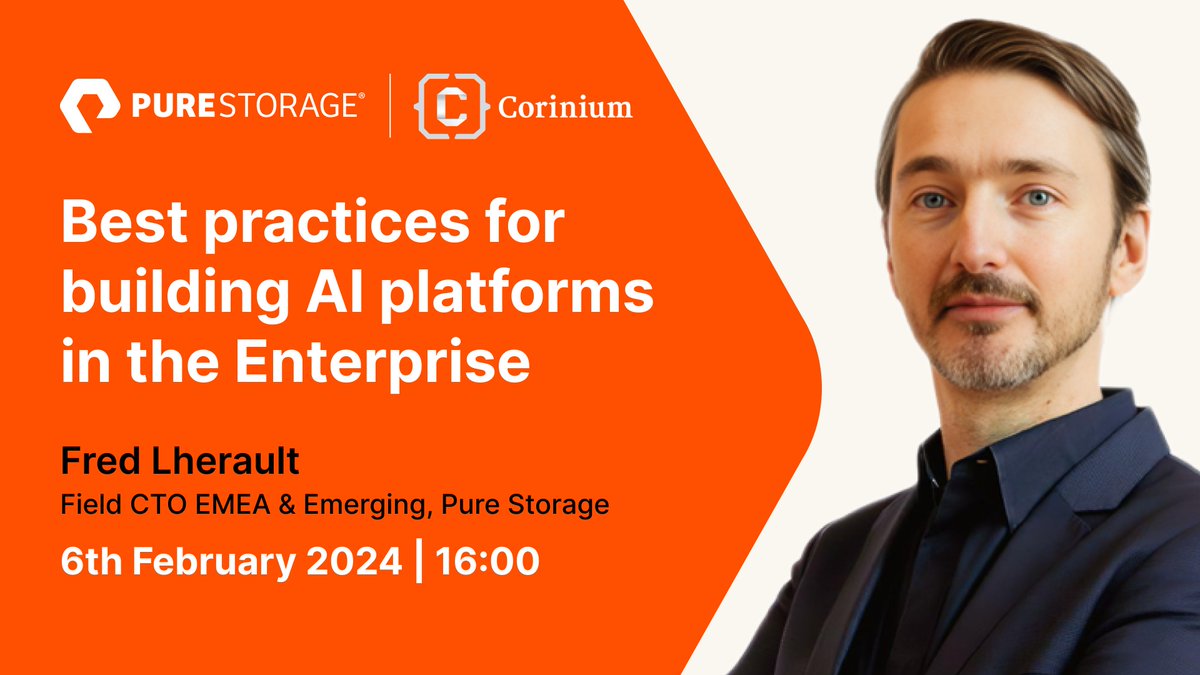 PURESTORAGE® | Corinium

Best practices for building AI platforms in the Enterprise

Fred Lherault
Field CTO EMEA & Emerging, Pure Storage

6th February 2024 | 16:00